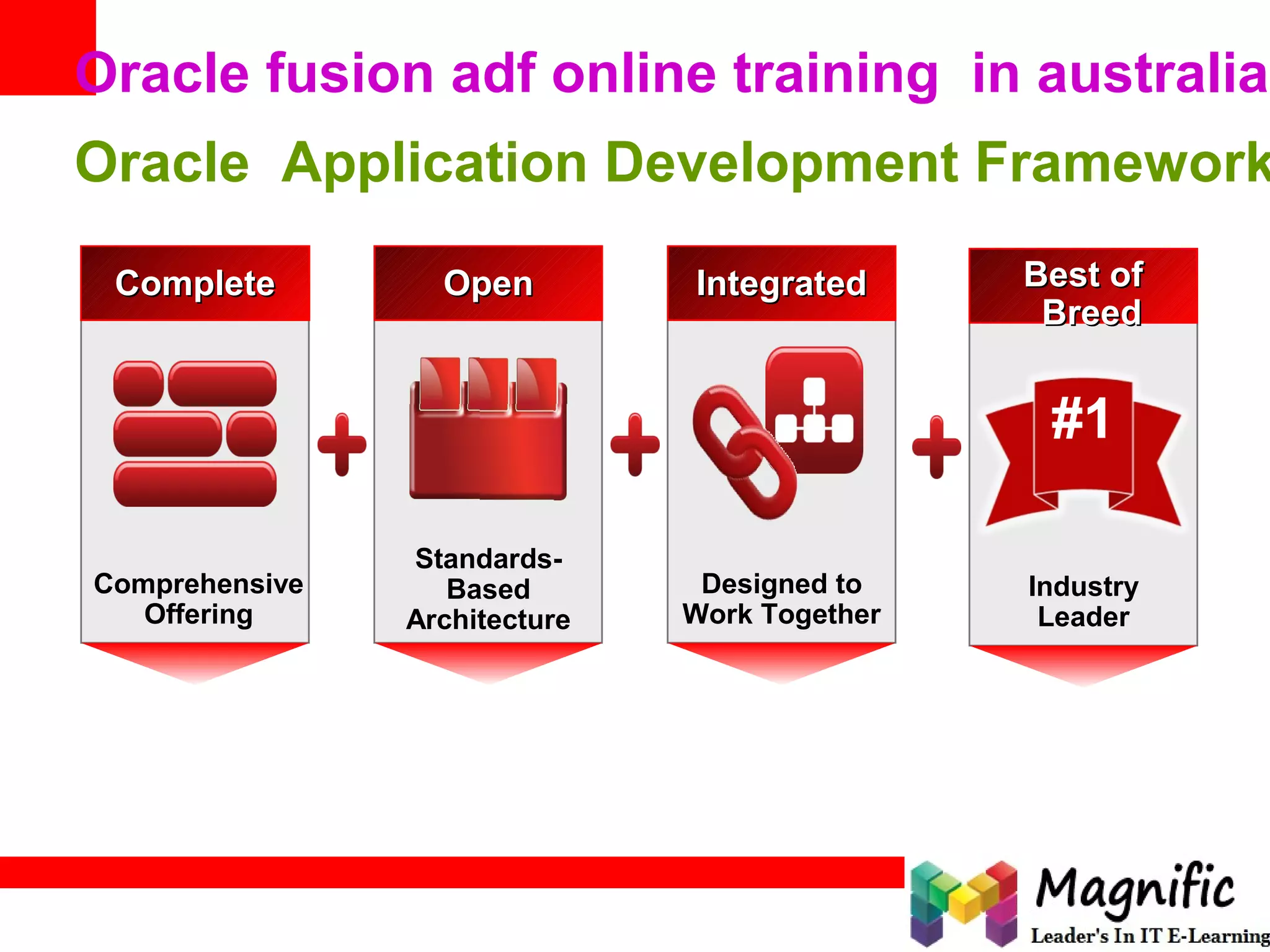 Oracle fusion adf online training in australia

Oracle Application Development Framework

Complete

Comprehensive Offering

Open

Standards-Based Architecture

Integrated

Designed to Work Together

Best of Breed

#1

Industry Leader

Magnific

Leader's In IT E-Learning